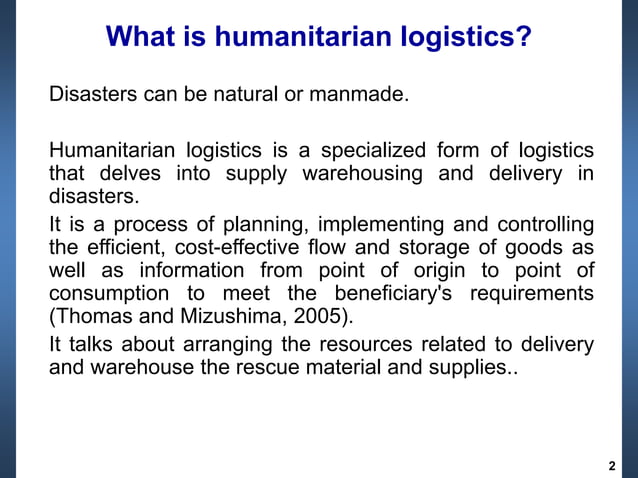 What is humanitarian logistics?

Disasters can be natural or manmade.

Humanitarian logistics is a specialized form of logistics that delves into supply warehousing and delivery in disasters.

It is a process of planning, implementing and controlling the efficient, cost-effective flow and storage of goods as well as information from point of origin to point of consumption to meet the beneficiary's requirements (Thomas and Mizushima, 2005).

It talks about arranging the resources related to delivery and warehouse the rescue material and supplies..

2